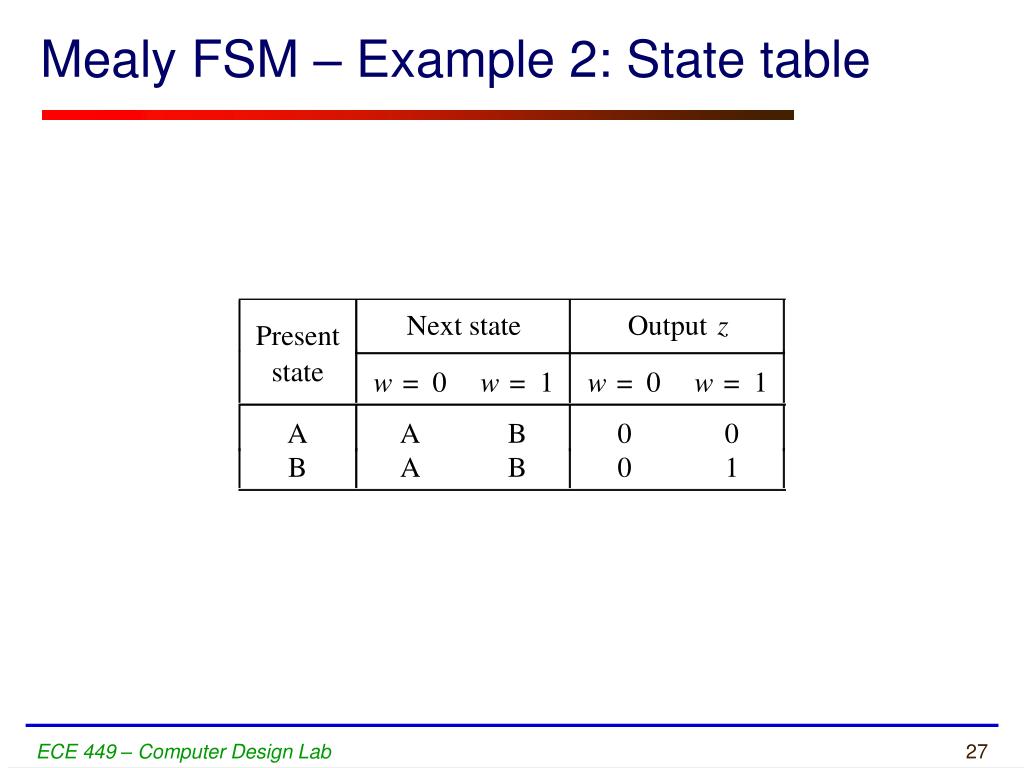 Mealy FSM – Example 2: State table

| Present state | Next state $w = 0$ | Next state $w = 1$ | Output $z$ $w = 0$ | Output $z$ $w = 1$ |
|---|---|---|---|---|
| A | A | B | 0 | 0 |
| B | A | B | 0 | 1 |

ECE 449 – Computer Design Lab

27